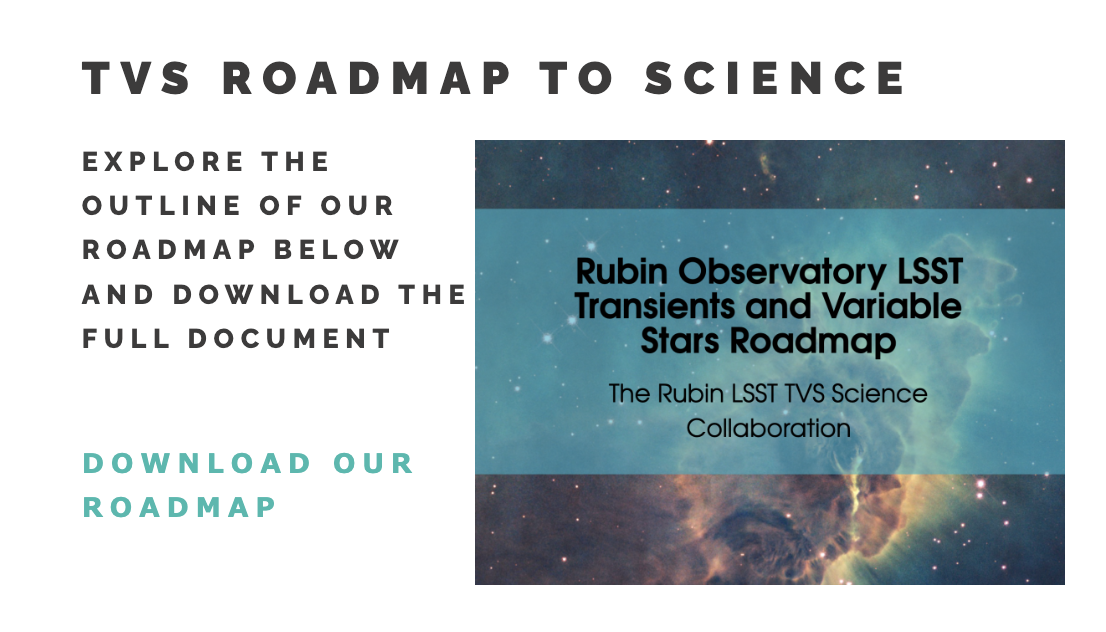 TVS ROADMAP TO SCIENCE

EXPLORE THE OUTLINE OF OUR ROADMAP BELOW AND DOWNLOAD THE FULL DOCUMENT

DOWNLOAD OUR ROADMAP

Rubin Observatory LSST Transients and Variable Stars Roadmap

The Rubin LSST TVS Science Collaboration